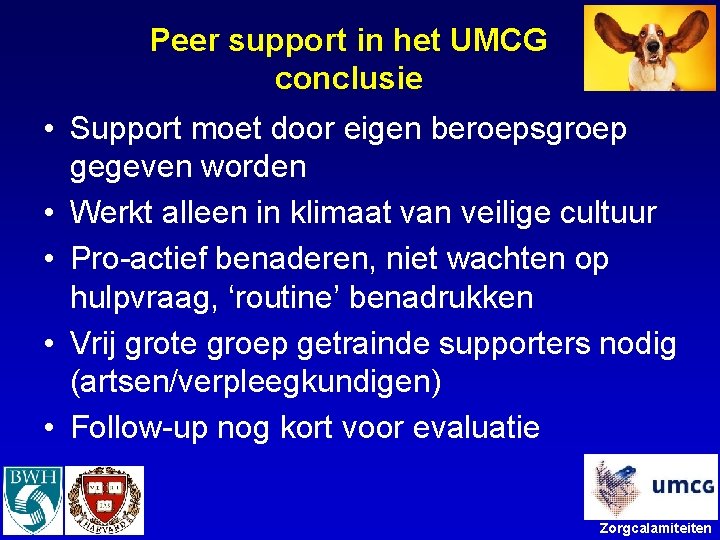 Peer support in het UMCG
conclusie

• Support moet door eigen beroepsgroep gegeven worden
• Werkt alleen in klimaat van veilige cultuur
• Pro-actief benaderen, niet wachten op hulpvraag, ‘routine’ benadrukken
• Vrij grote groep getrainde supporters nodig (artsen/verpleegkundigen)
• Follow-up nog kort voor evaluatie

BWH

VE RI TAS

HARVARD

umcg

Zorgcalamiteiten